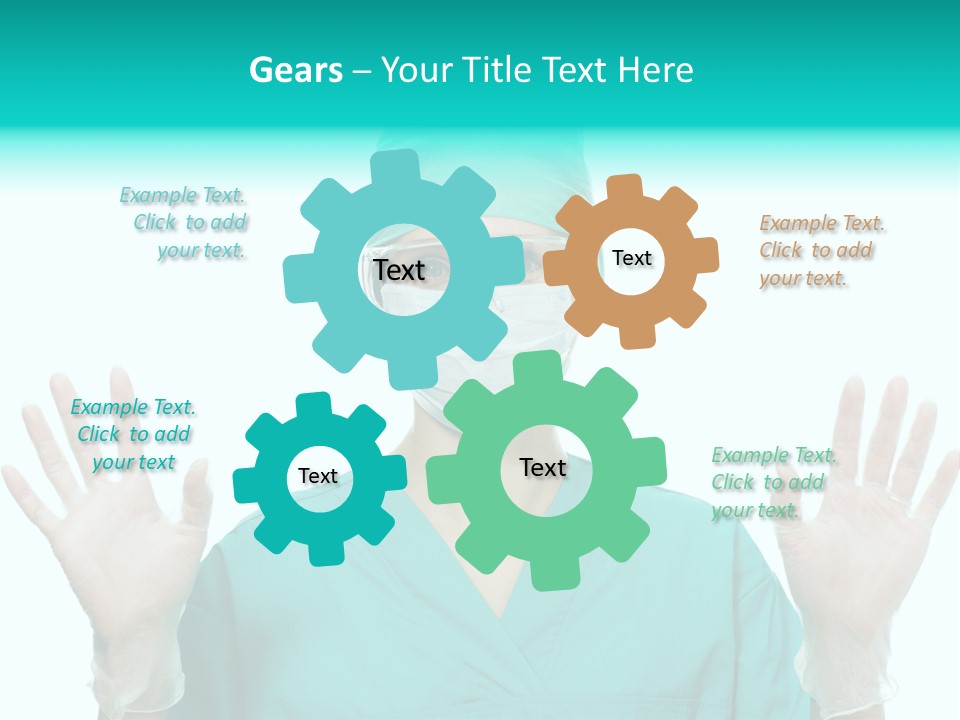 Gears – Your Title Text Here

Example Text. Click to add your text.

Text

Text

Example Text. Click to add your text.

Example Text. Click to add your text

Text

Text

Example Text. Click to add your text.